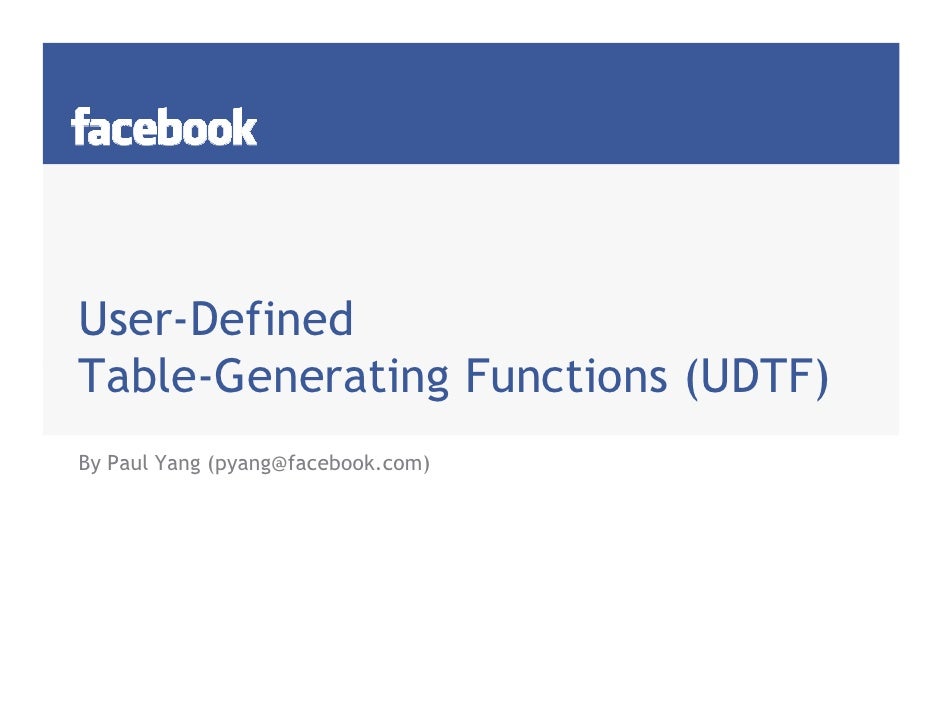 facebook

User-Defined
Table-Generating Functions (UDTF)

By Paul Yang (pyang@facebook.com)